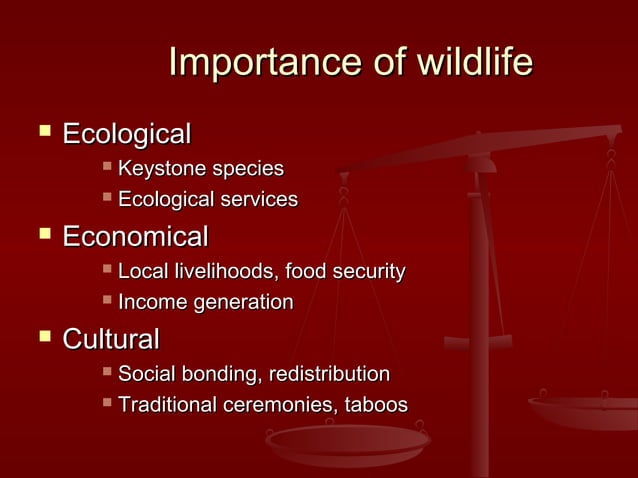 Importance of wildlife

- Ecological
  - Keystone species
  - Ecological services
- Economical
  - Local livelihoods, food security
  - Income generation
- Cultural
  - Social bonding, redistribution
  - Traditional ceremonies, taboos